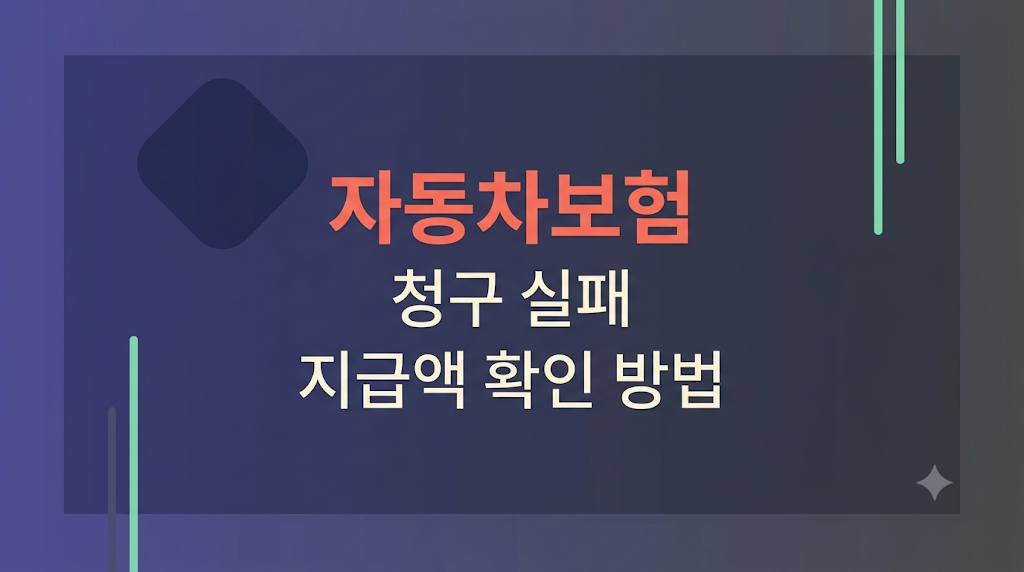 자동차보험

청구 실패

지급액 확인 방법